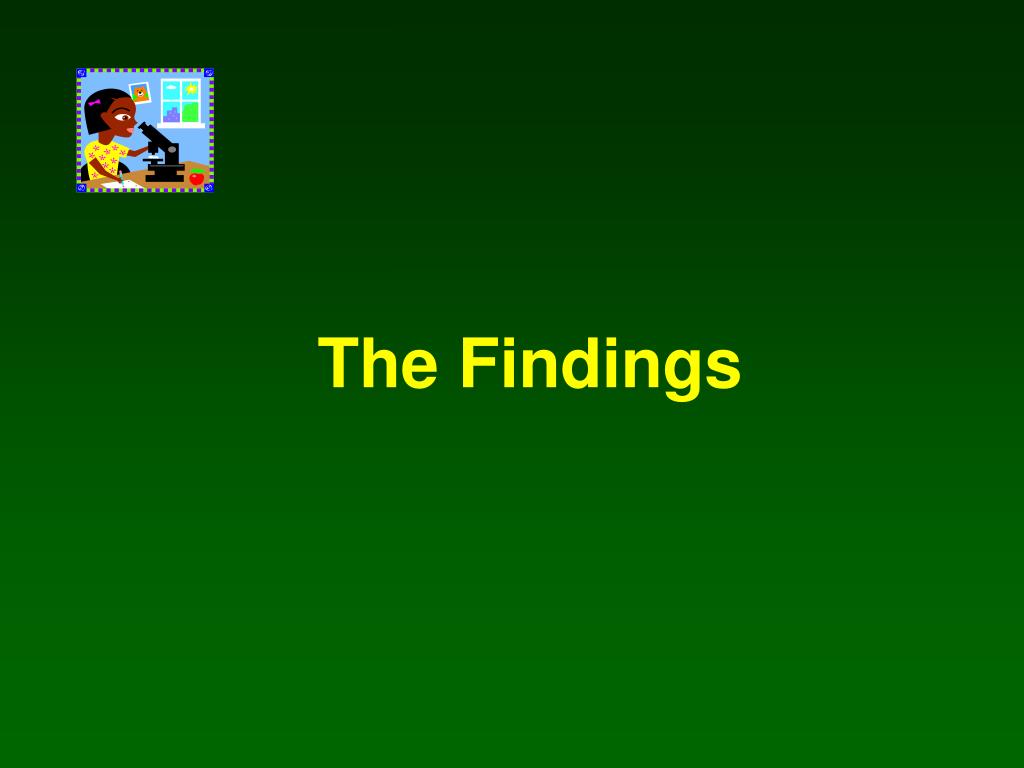 The Findings